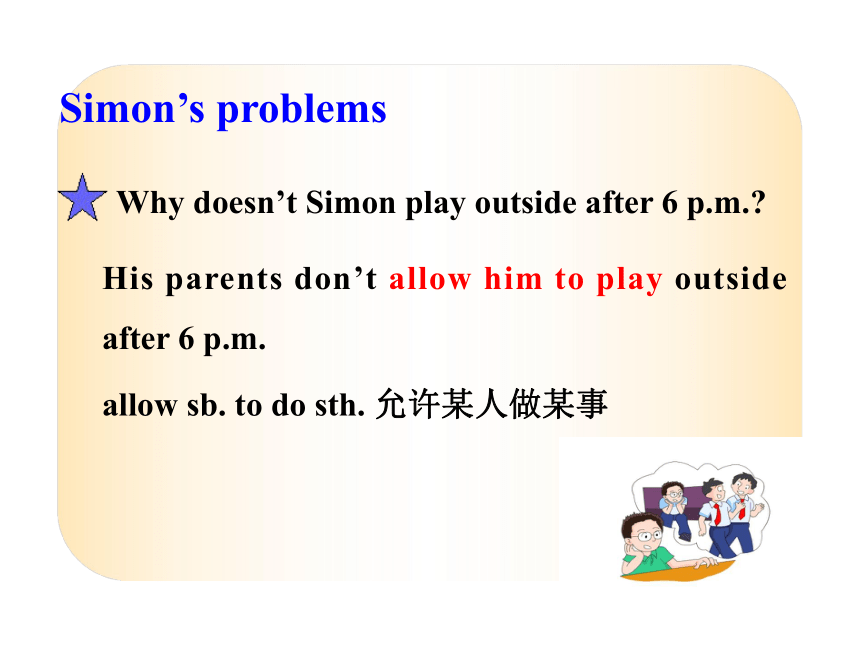 Simon’s problems

Why doesn’t Simon play outside after 6 p.m.?

His parents don’t allow him to play outside after 6 p.m.

allow sb. to do sth. 允许某人做某事